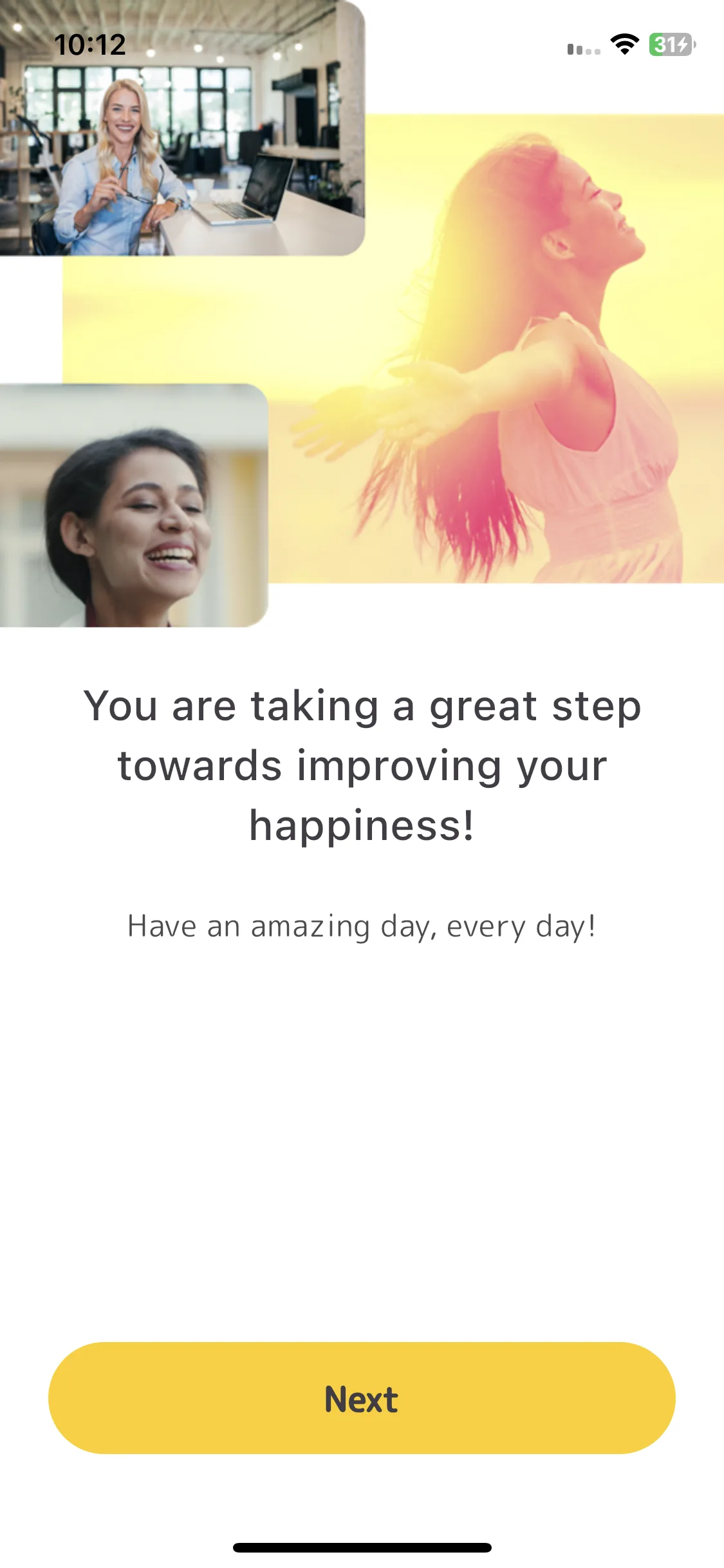 10:12

31

You are taking a great step towards improving your happiness!

Have an amazing day, every day!

Next